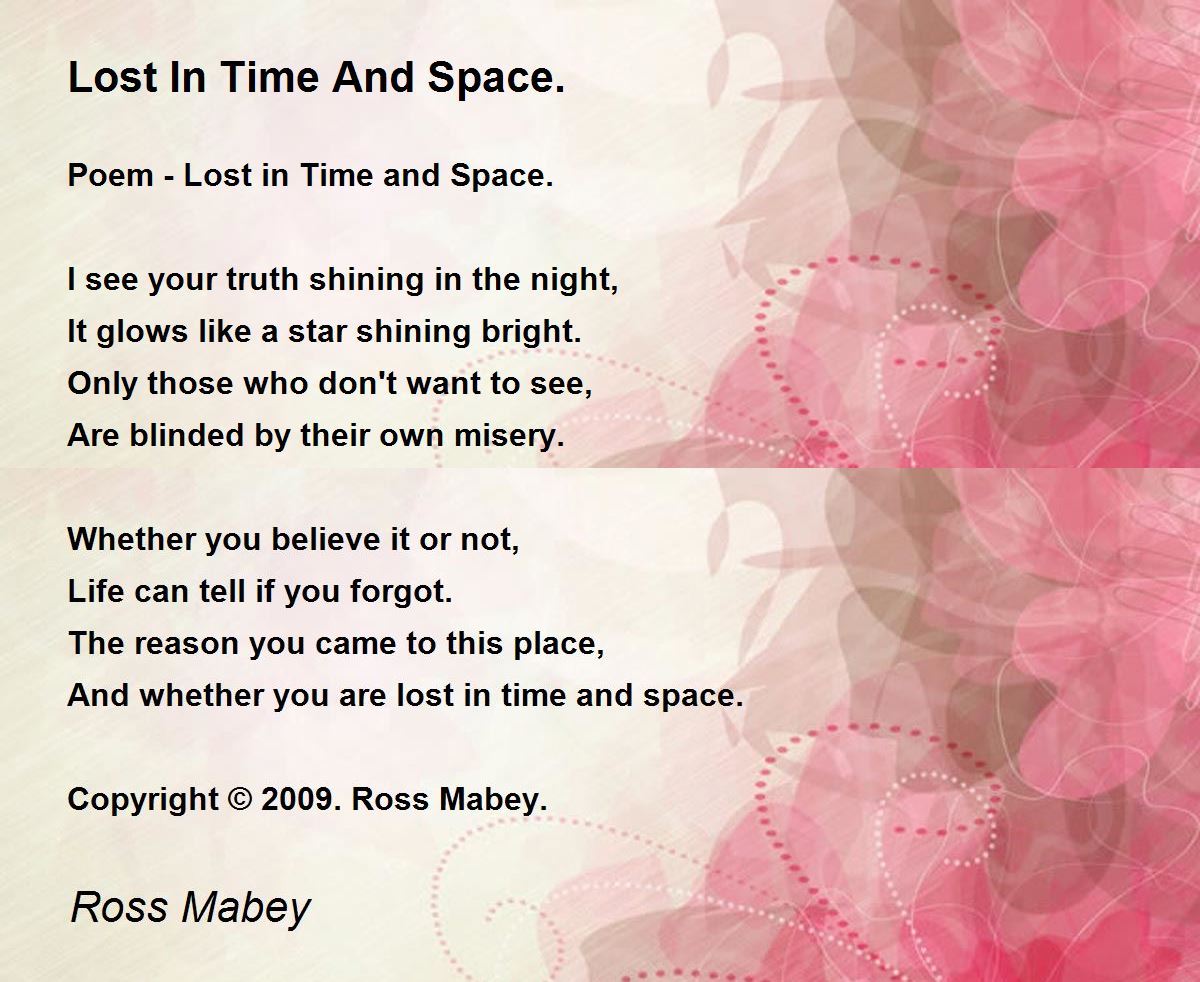 Lost In Time And Space.

Poem - Lost in Time and Space.

I see your truth shining in the night,
It glows like a star shining bright.
Only those who don't want to see,
Are blinded by their own misery.

Whether you believe it or not,
Life can tell if you forgot.
The reason you came to this place,
And whether you are lost in time and space.

Copyright © 2009. Ross Mabey.

Ross Mabey